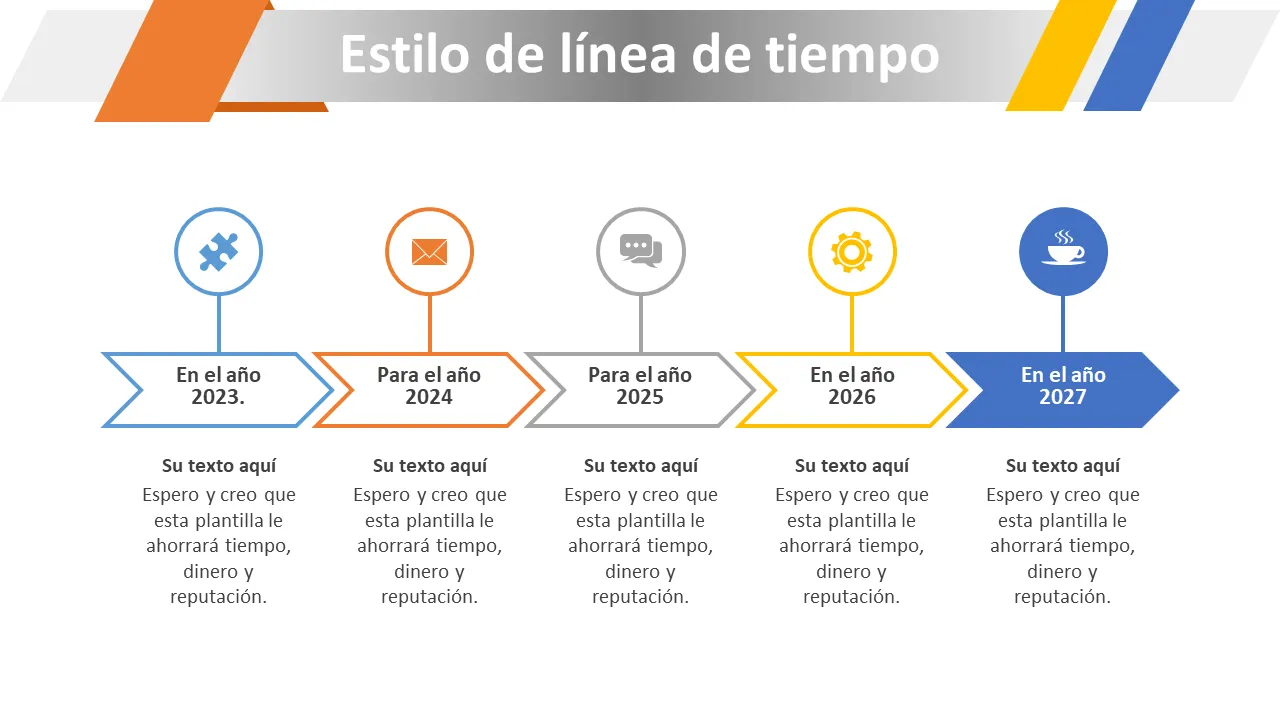 Estilo de línea de tiempo

En el año 2023.

Para el año 2024

Para el año 2025

En el año 2026

En el año 2027

Su texto aquí
Espero y creo que esta plantilla le ahorrará tiempo, dinero y reputación.

Su texto aquí
Espero y creo que esta plantilla le ahorrará tiempo, dinero y reputación.

Su texto aquí
Espero y creo que esta plantilla le ahorrará tiempo, dinero y reputación.

Su texto aquí
Espero y creo que esta plantilla le ahorrará tiempo, dinero y reputación.

Su texto aquí
Espero y creo que esta plantilla le ahorrará tiempo, dinero y reputación.